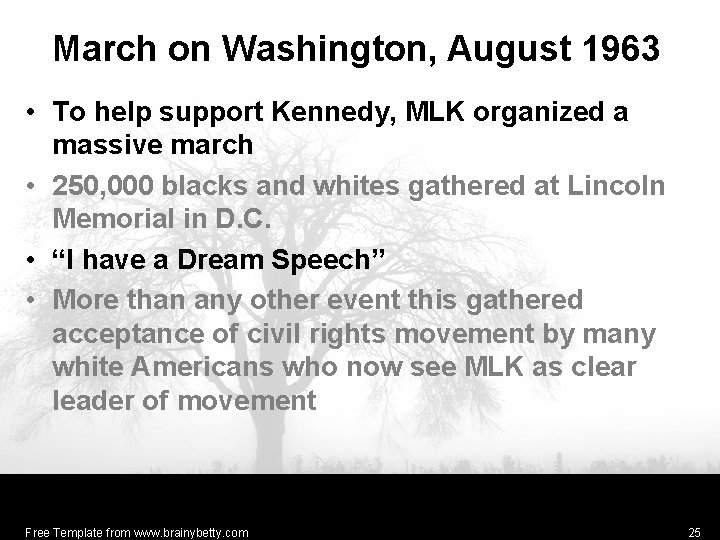 March on Washington, August 1963

• To help support Kennedy, MLK organized a massive march
• 250,000 blacks and whites gathered at Lincoln Memorial in D.C.
• “I have a Dream Speech”
• More than any other event this gathered acceptance of civil rights movement by many white Americans who now see MLK as clear leader of movement

Free Template from www.brainybetty.com

25